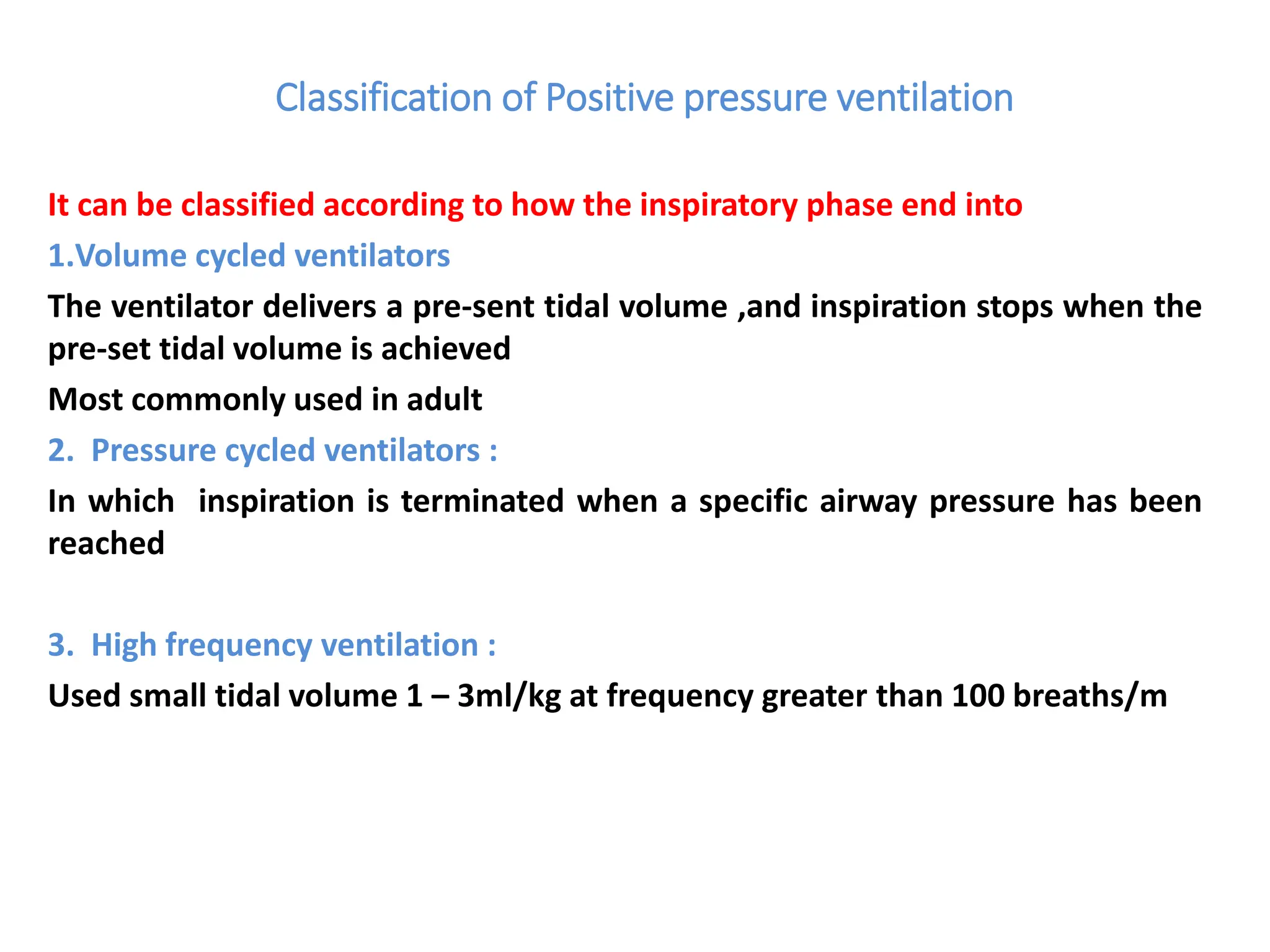 Classification of Positive pressure ventilation

It can be classified according to how the inspiratory phase end into

1.Volume cycled ventilators

The ventilator delivers a pre-sent tidal volume ,and inspiration stops when the pre-set tidal volume is achieved

Most commonly used in adult

2. Pressure cycled ventilators :

In which inspiration is terminated when a specific airway pressure has been reached

3. High frequency ventilation :

Used small tidal volume 1 – 3ml/kg at frequency greater than 100 breaths/m